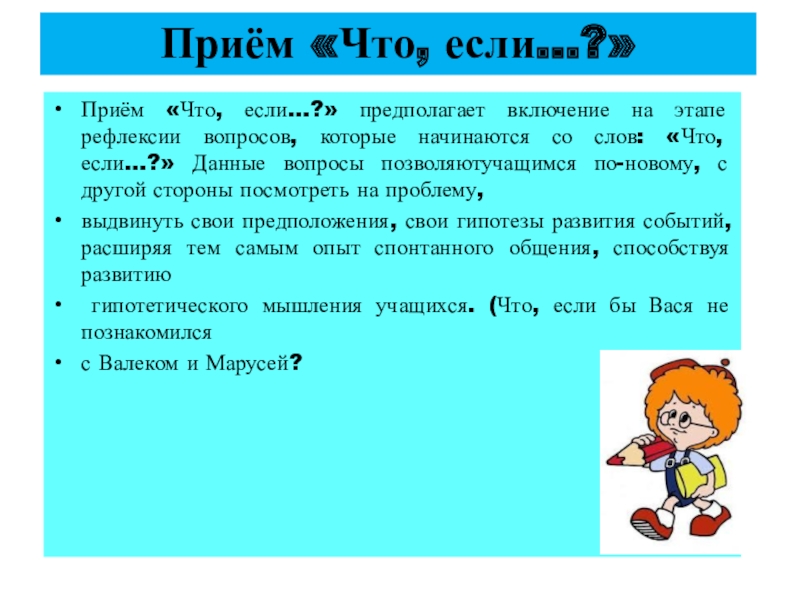 Приём «Что, если…?»

• Приём «Что, если…?» предполагает включение на этапе рефлексии вопросов, которые начинаются со слов: «Что, если…?» Данные вопросы позволяютучащимся по-новому, с другой стороны посмотреть на проблему,

• выдвинуть свои предположения, свои гипотезы развития событий, расширяя тем самым опыт спонтанного общения, способствуя развитию

• гипотетического мышления учащихся. (Что, если бы Вася не познакомился

• с Валеком и Марусей?